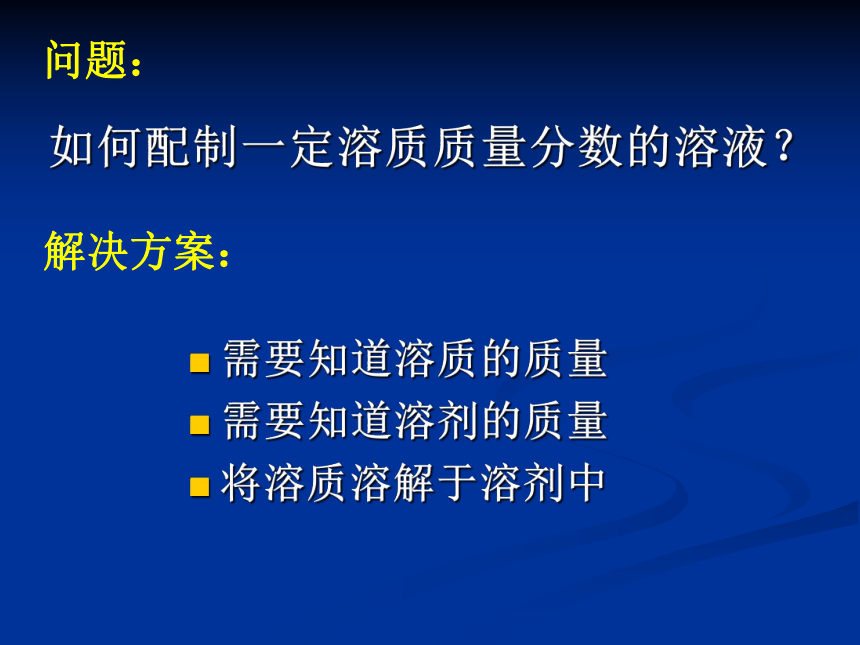 问题：

如何配制一定溶质质量分数的溶液？

解决方案：

- 需要知道溶质的质量
- 需要知道溶剂的质量
- 将溶质溶解于溶剂中